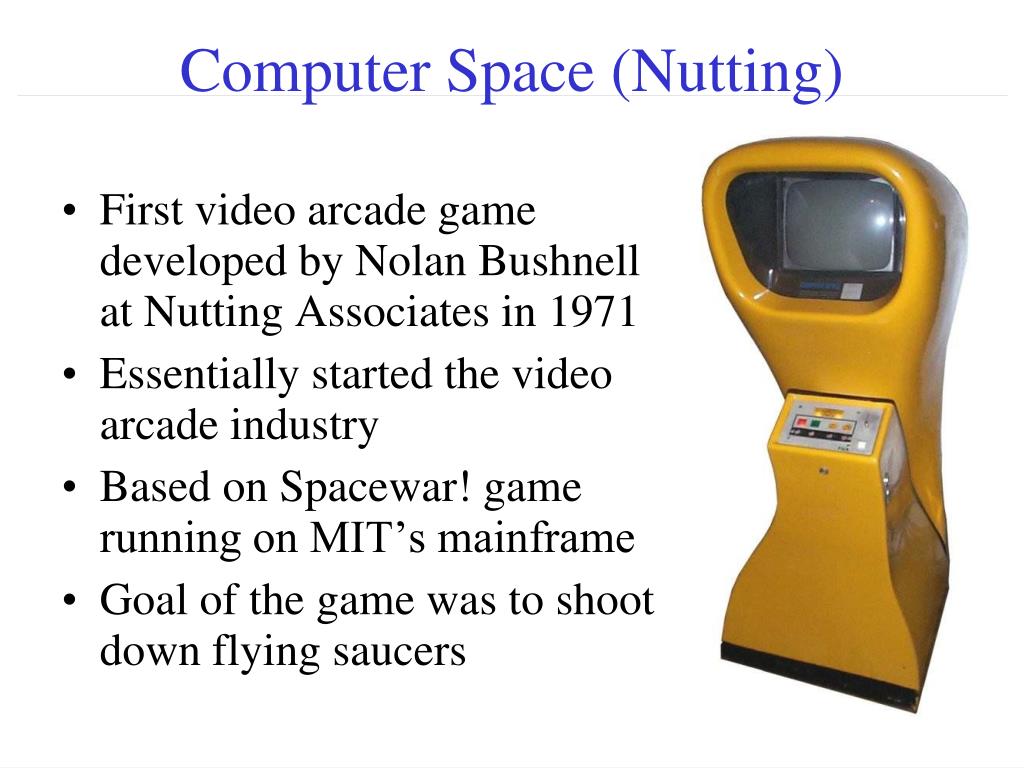 Computer Space (Nutting)

• First video arcade game developed by Nolan Bushnell at Nutting Associates in 1971
• Essentially started the video arcade industry
• Based on Spacewar! game running on MIT's mainframe
• Goal of the game was to shoot down flying saucers